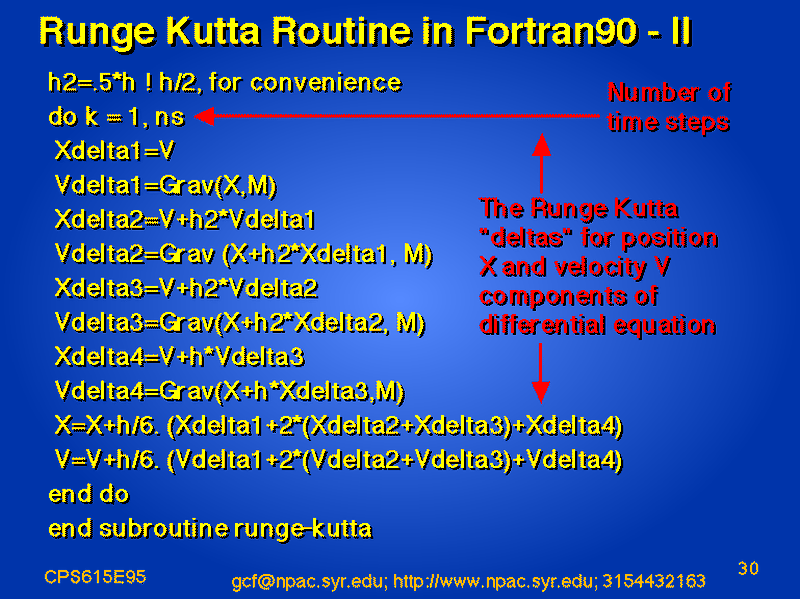 Runge Kutta Routine in Fortran90 - II

h2=.5*h ! h/2, for convenience
do k = 1, ns
Xdelta1=V
Vdelta1=Grav(X,M)
Xdelta2=V+h2*Vdelta1
Vdelta2=Grav (X+h2*Xdelta1, M)
Xdelta3=V+h2*Vdelta2
Vdelta3=Grav(X+h2*Xdelta2, M)
Xdelta4=V+h*Vdelta3
Vdelta4=Grav(X+h*Xdelta3,M)
X=X+h/6. (Xdelta1+2*(Xdelta2+Xdelta3)+Xdelta4)
V=V+h/6. (Vdelta1+2*(Vdelta2+Vdelta3)+Vdelta4)
end do
end subroutine runge-kutta

Number of time steps

The Runge Kutta "deltas" for position X and velocity V components of differential equation

CPS615E95

gcf@npac.syr.edu; http://www.npac.syr.edu; 3154432163

30